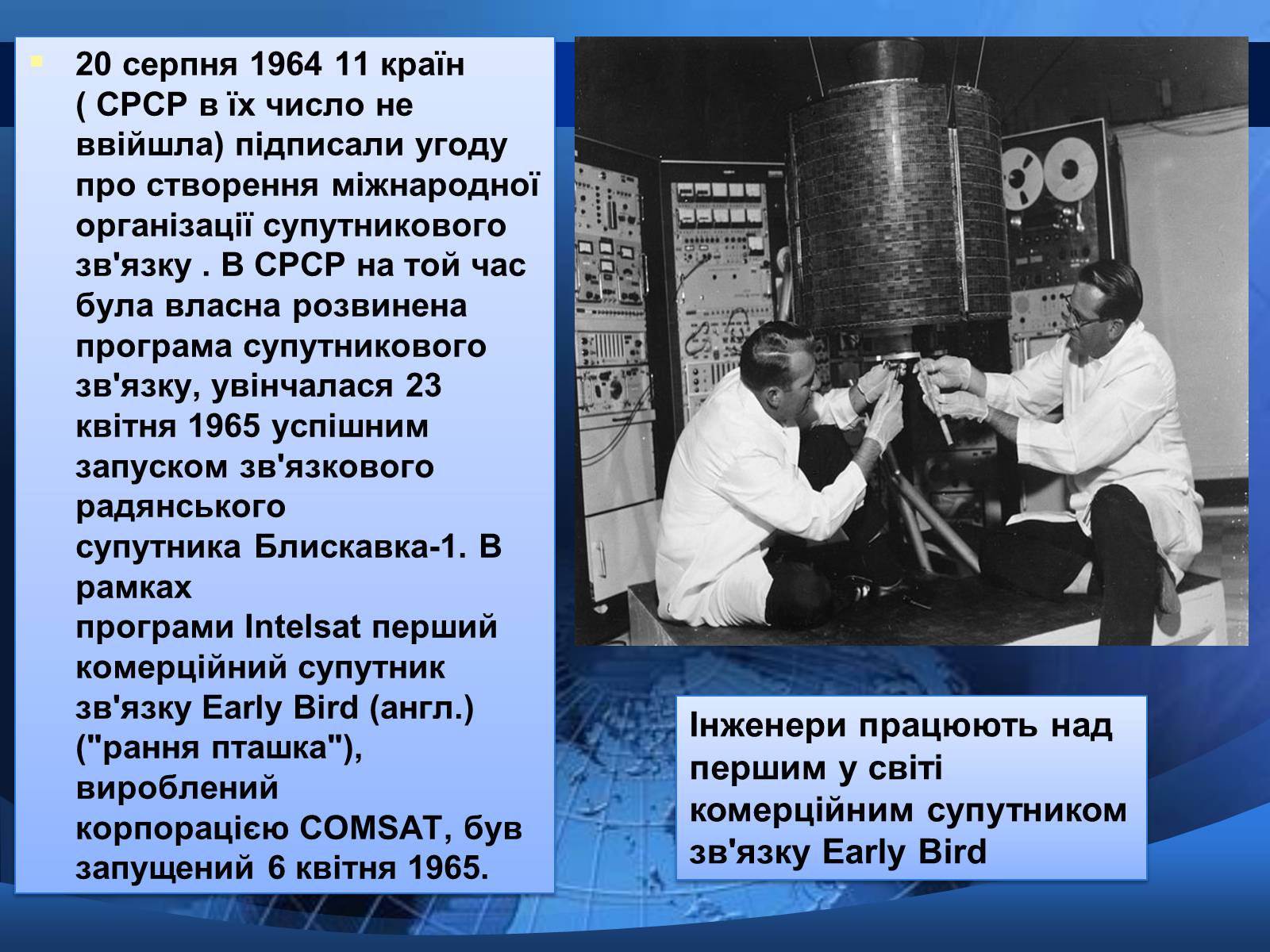 20 серпня 1964 11 країн ( СРСР в їх число не ввійшла) підписали угоду про створення міжнародної організації супутникового зв'язку . В СРСР на той час була власна розвинена програма супутникового зв'язку, увінчалася 23 квітня 1965 успішним запуском зв'язкового радянського супутника Блискавка-1. В рамках програми Intelsat перший комерційний супутник зв'язку Early Bird (англ.) ("рання пташка"), вироблений корпорацією COMSAT, був запущений 6 квітня 1965.

Інженери працюють над першим у світі комерційним супутником зв'язку Early Bird